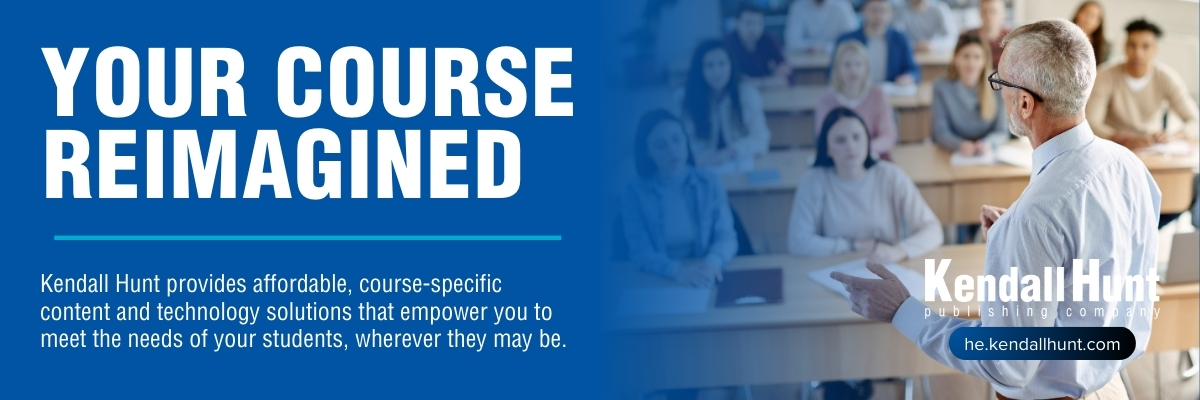 YOUR COURSE REIMAGINED

Kendall Hunt provides affordable, course-specific content and technology solutions that empower you to meet the needs of your students, wherever they may be.

Kendall Hunt
publishing company

he.kendallhunt.com